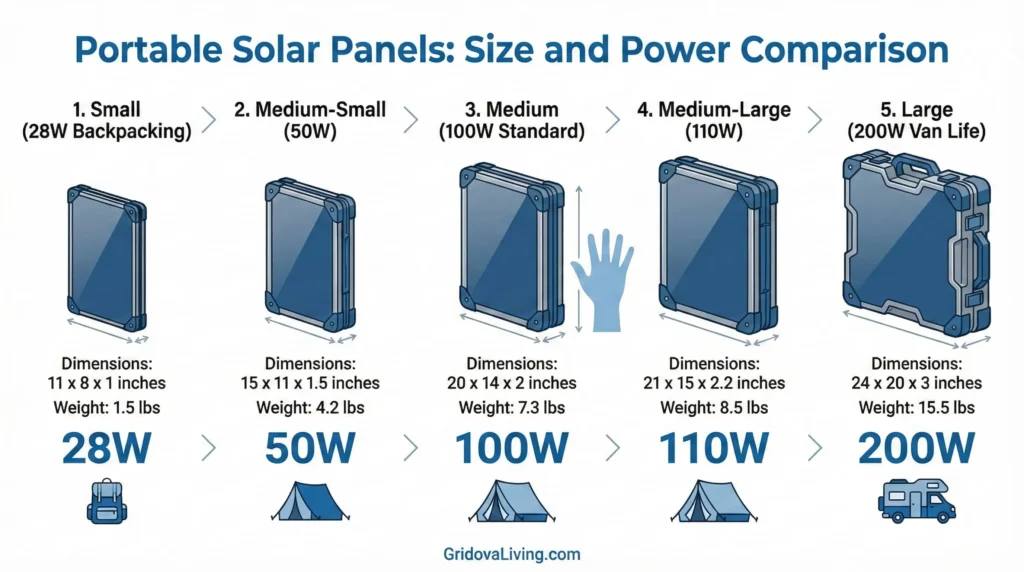 Portable Solar Panels: Size and Power Comparison

1. Small (28W Backpacking)

Dimensions: 11 x 8 x 1 inches
Weight: 1.5 lbs

28W

2. Medium-Small (50W)

Dimensions: 15 x 11 x 1.5 inches
Weight: 4.2 lbs

50W

3. Medium (100W Standard)

Dimensions: 20 x 14 x 2 inches
Weight: 7.3 lbs

100W

4. Medium-Large (110W)

Dimensions: 21 x 15 x 2.2 inches
Weight: 8.5 lbs

110W

5. Large (200W Van Life)

Dimensions: 24 x 20 x 3 inches
Weight: 15.5 lbs

200W

GridovaLiving.com